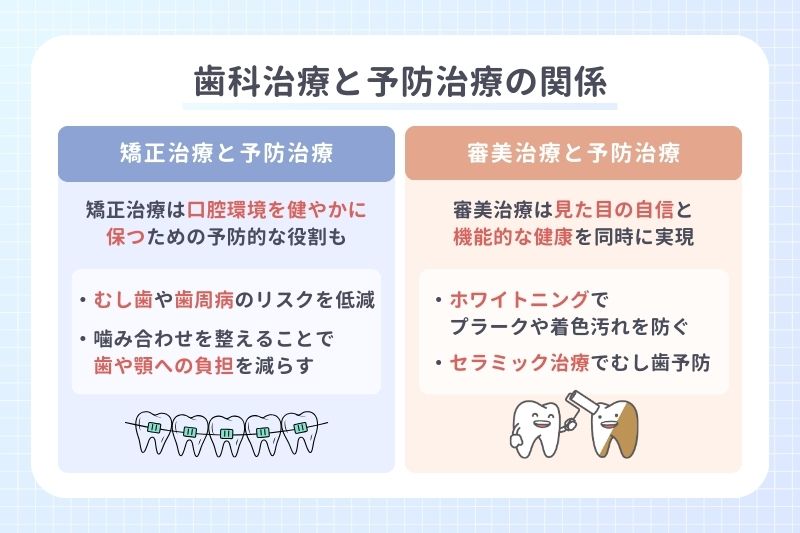 歯科治療と予防治療の関係

矯正治療と予防治療

矯正治療は口腔環境を健やかに保つための予防的な役割も

・むし歯や歯周病のリスクを低減

・噛み合わせを整えることで歯や顎への負担を減らす

審美治療と予防治療

審美治療は見た目の自信と機能的な健康を同時に実現

・ホワイトニングでプラークや着色汚れを防ぐ

・セラミック治療でむし歯予防